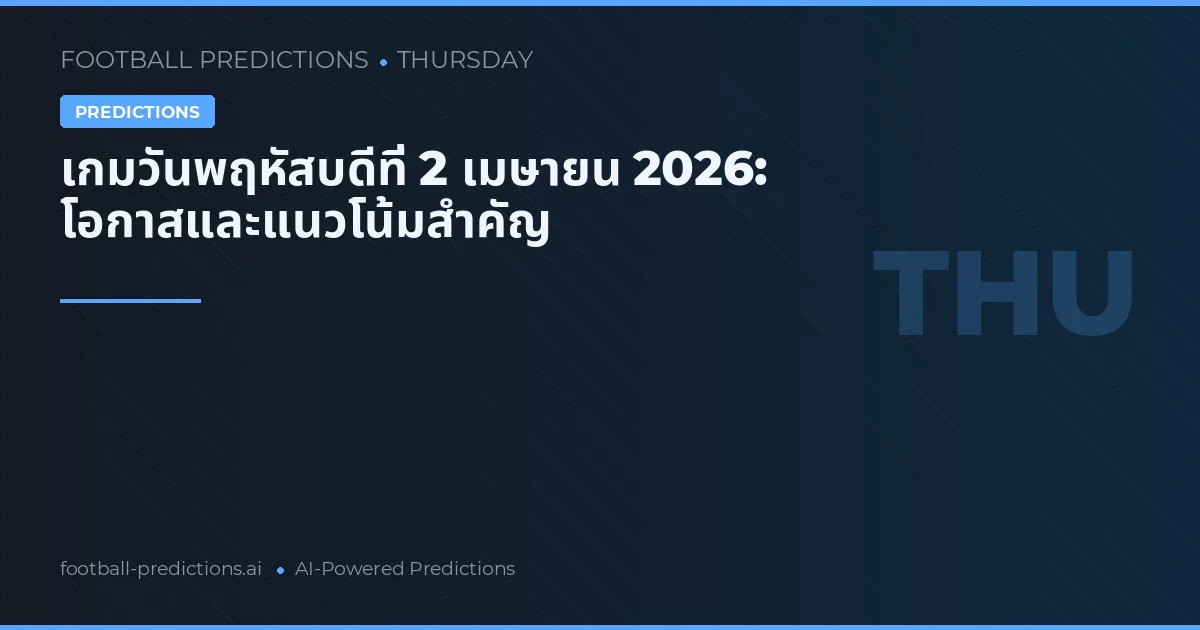 FOOTBALL PREDICTIONS • THURSDAY

PREDICTIONS

เกมวันพฤหัสบดีที่ 2 เมษายน 2026: โอกาสและแนวโน้มสำคัญ

THU

football-predictions.ai • AI-Powered Predictions